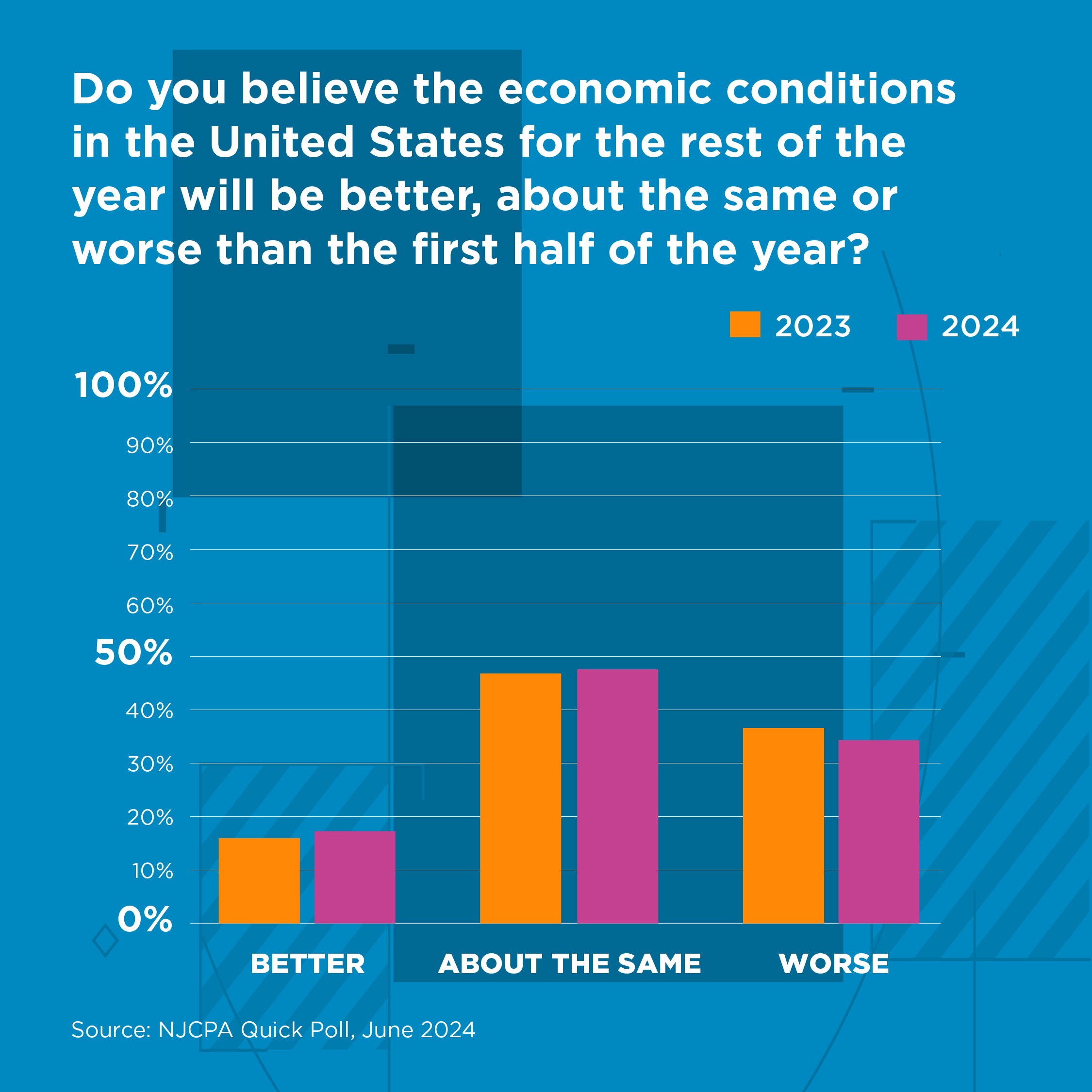 Do you believe the economic conditions in the United States for the rest of the year will be better, about the same or worse than the first half of the year?

2023
2024

100%
90%
80%
70%
60%
50%
40%
30%
20%
10%
0%

BETTER
ABOUT THE SAME
WORSE

Source: NJCPA Quick Poll, June 2024